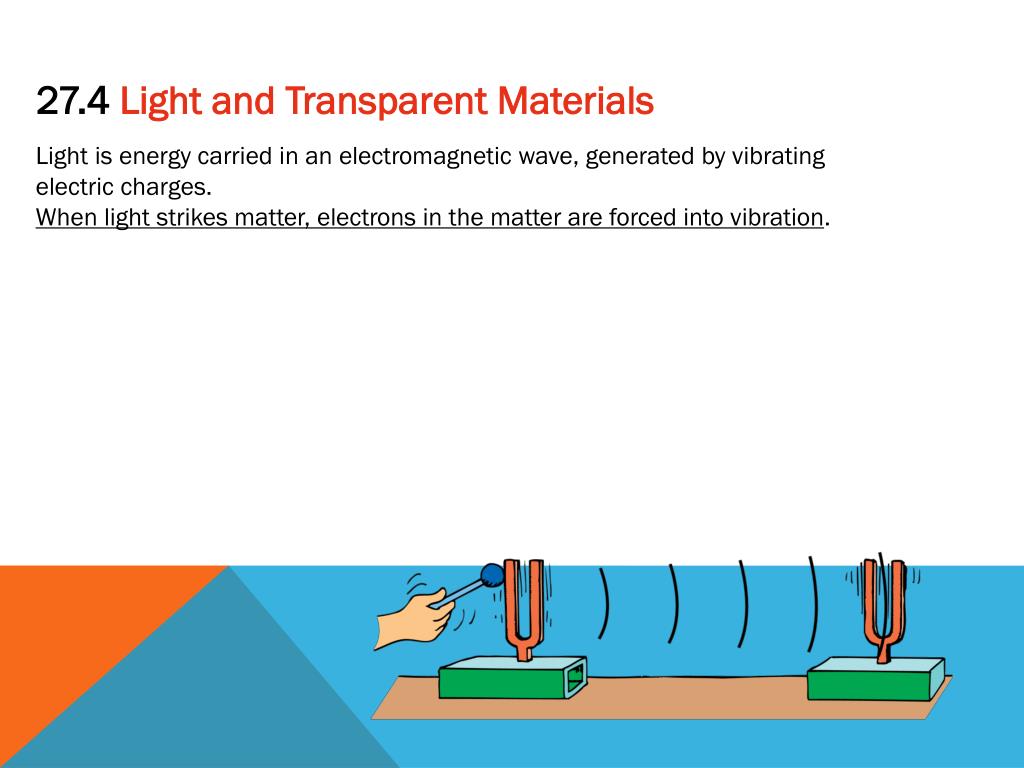 27.4 Light and Transparent Materials

Light is energy carried in an electromagnetic wave, generated by vibrating electric charges.

When light strikes matter, electrons in the matter are forced into vibration.